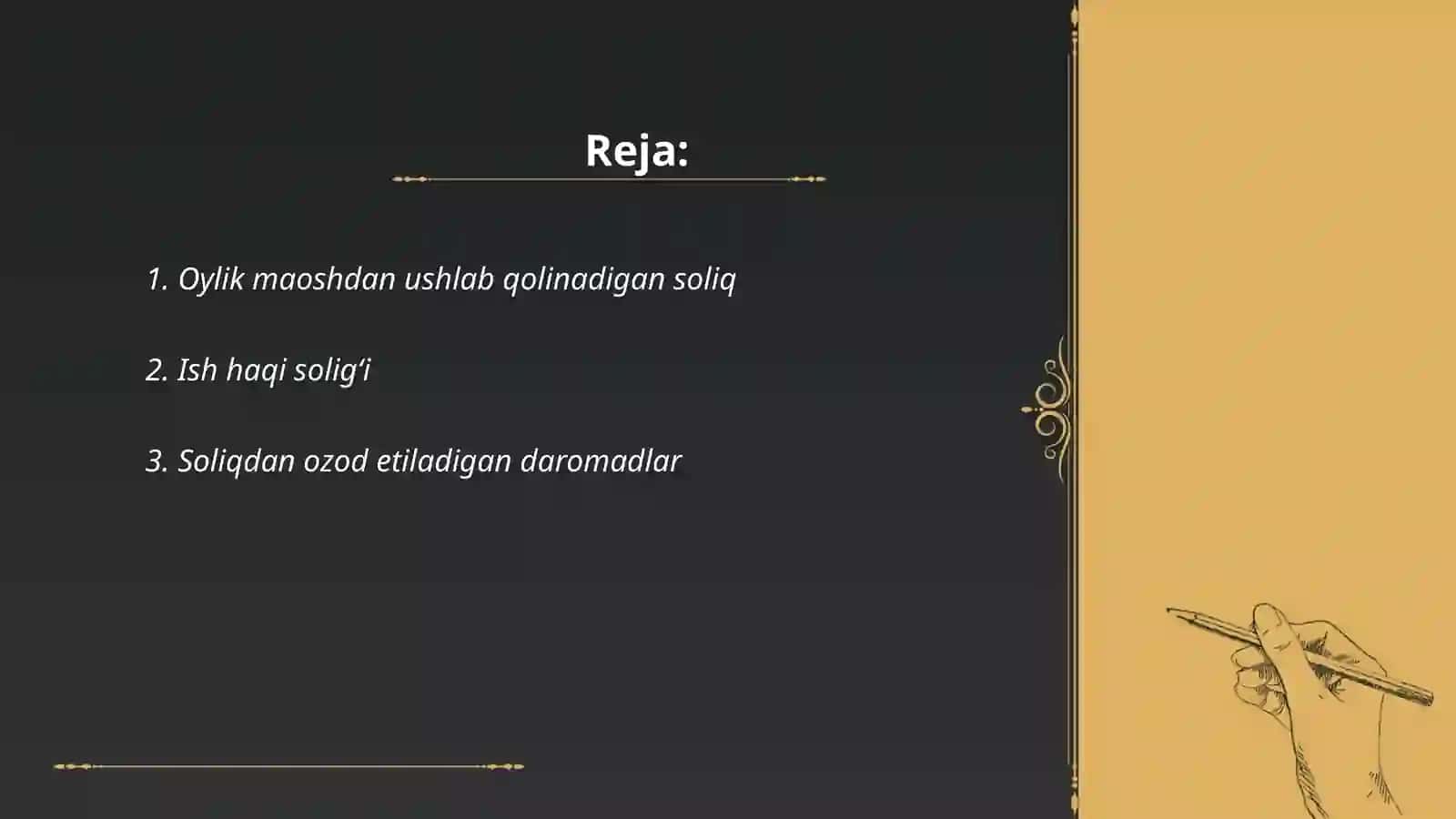 Reja:

1. Oylik maoshdan ushlab qolinadigan soliq

2. Ish haqi solig‘i

3. Soliqdan ozod etiladigan daromadlar